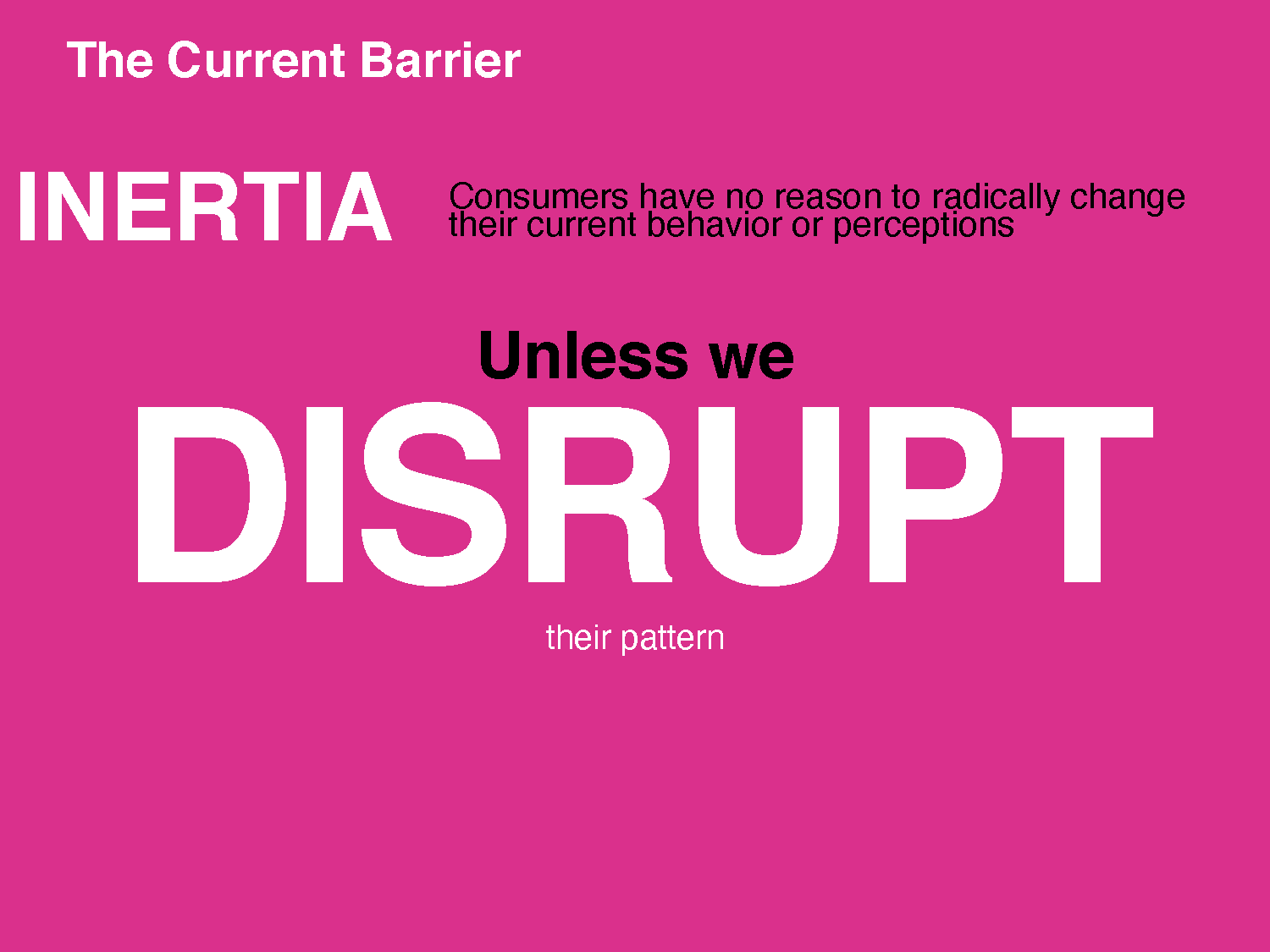 The Current Barrier

INERTIA

Consumers have no reason to radically change their current behavior or perceptions

Unless we

DISRUPT

their pattern